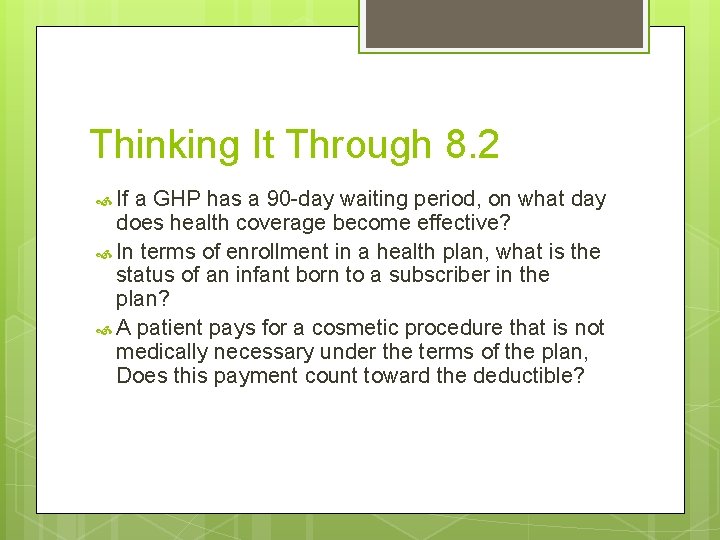 Thinking It Through 8.2

If a GHP has a 90-day waiting period, on what day does health coverage become effective?

In terms of enrollment in a health plan, what is the status of an infant born to a subscriber in the plan?

A patient pays for a cosmetic procedure that is not medically necessary under the terms of the plan, Does this payment count toward the deductible?